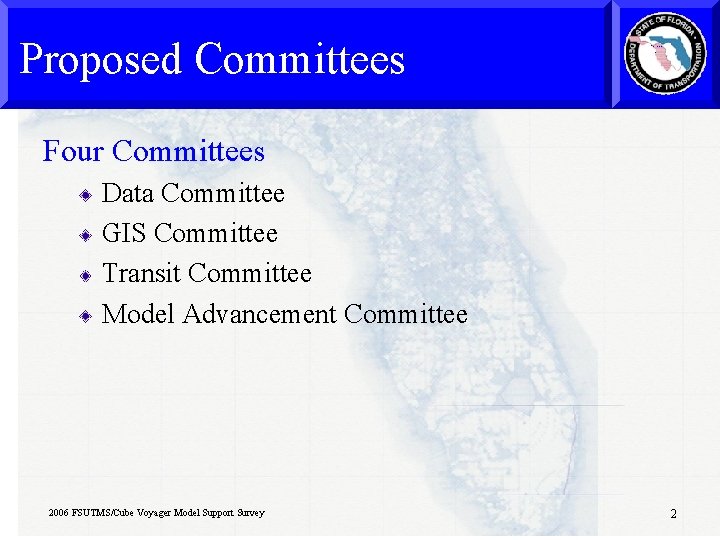 Proposed Committees

STATE OF FLORIDA
DEPARTMENT OF TRANSPORTATION

Four Committees

Data Committee
GIS Committee
Transit Committee
Model Advancement Committee

2006 FSUTMS/Cube Voyager Model Support Survey

2